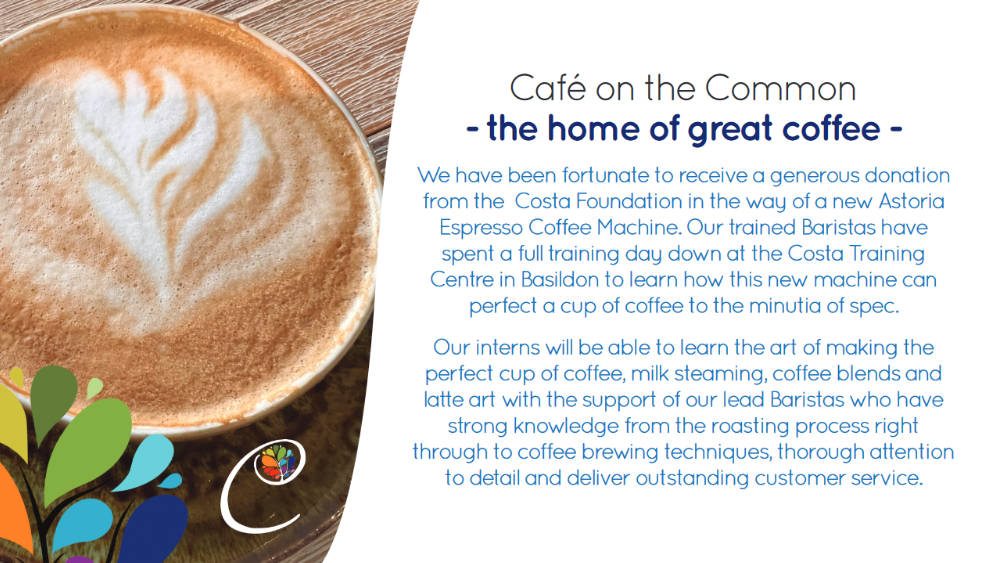 Café on the Common
- the home of great coffee -

We have been fortunate to receive a generous donation from the Costa Foundation in the way of a new Astoria Espresso Coffee Machine. Our trained Baristas have spent a full training day down at the Costa Training Centre in Basildon to learn how this new machine can perfect a cup of coffee to the minutia of spec.

Our interns will be able to learn the art of making the perfect cup of coffee, milk steaming, coffee blends and latte art with the support of our lead Baristas who have strong knowledge from the roasting process right through to coffee brewing techniques, thorough attention to detail and deliver outstanding customer service.